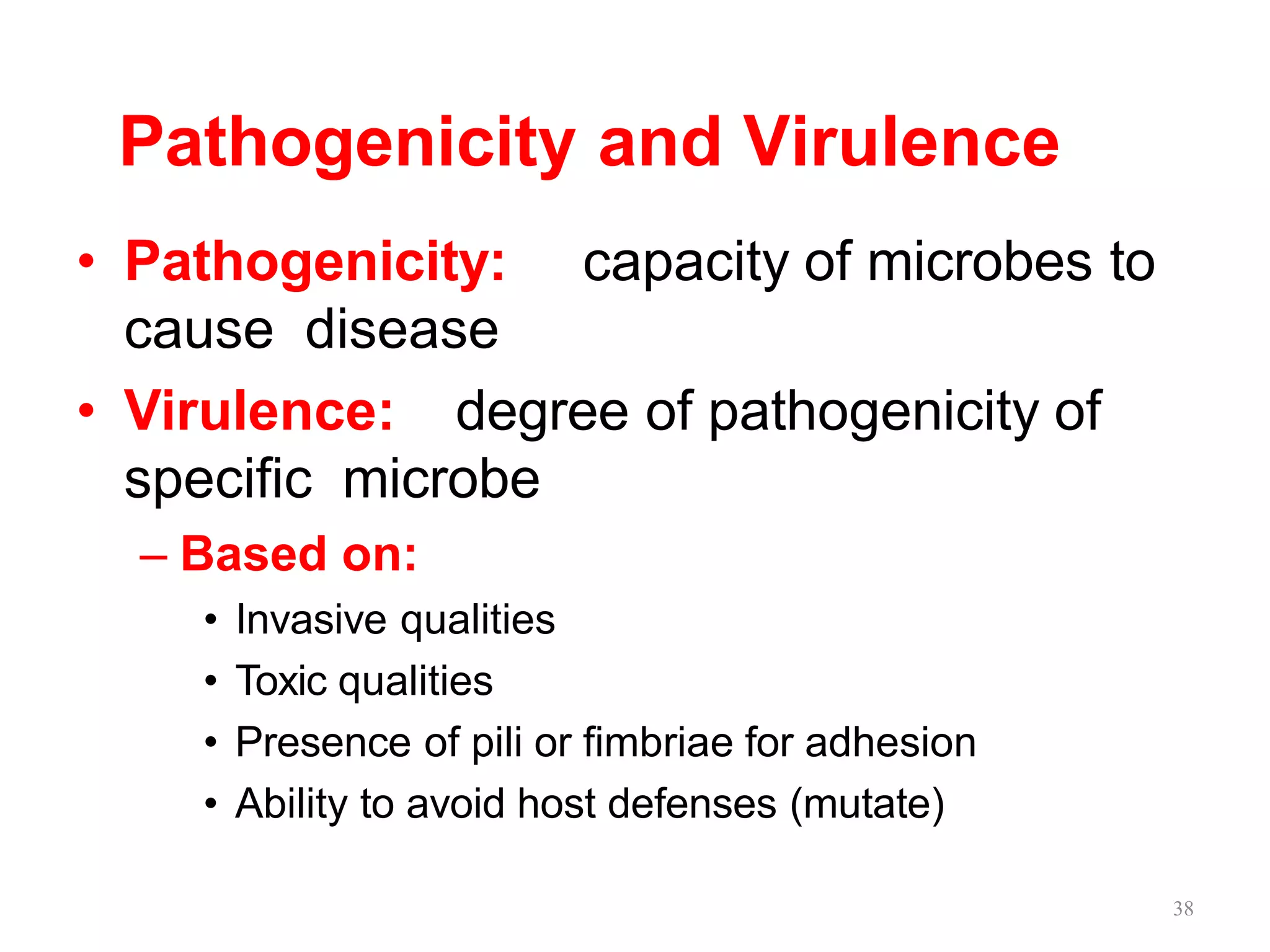 Pathogenicity and Virulence

• Pathogenicity: capacity of microbes to cause disease

• Virulence: degree of pathogenicity of specific microbe

– Based on:

• Invasive qualities

• Toxic qualities

• Presence of pili or fimbriae for adhesion

• Ability to avoid host defenses (mutate)

38